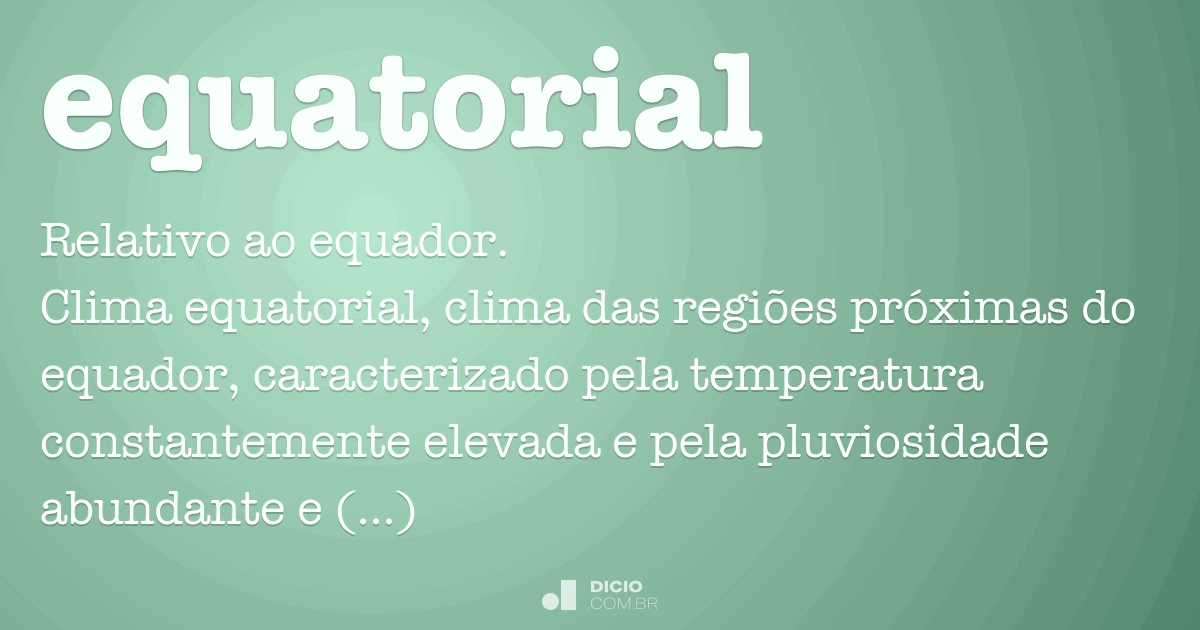 equatorial

Relativo ao equador.
Clima equatorial, clima das regiões próximas do equador, caracterizado pela temperatura constantemente elevada e pela pluviosidade abundante e (...)

DICIO
.COM.BR